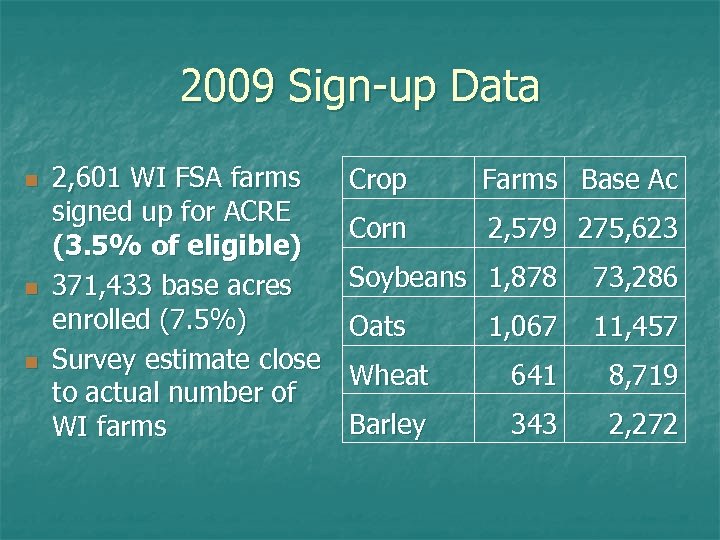 2009 Sign-up Data

- 2,601 WI FSA farms signed up for ACRE **(3.5% of eligible)**
- 371,433 base acres enrolled (7.5%)
- Survey estimate close to actual number of WI farms

| Crop | Farms | Base Ac |
|---|---|---|
| Corn | 2,579 | 275,623 |
| Soybeans | 1,878 | 73,286 |
| Oats | 1,067 | 11,457 |
| Wheat | 641 | 8,719 |
| Barley | 343 | 2,272 |